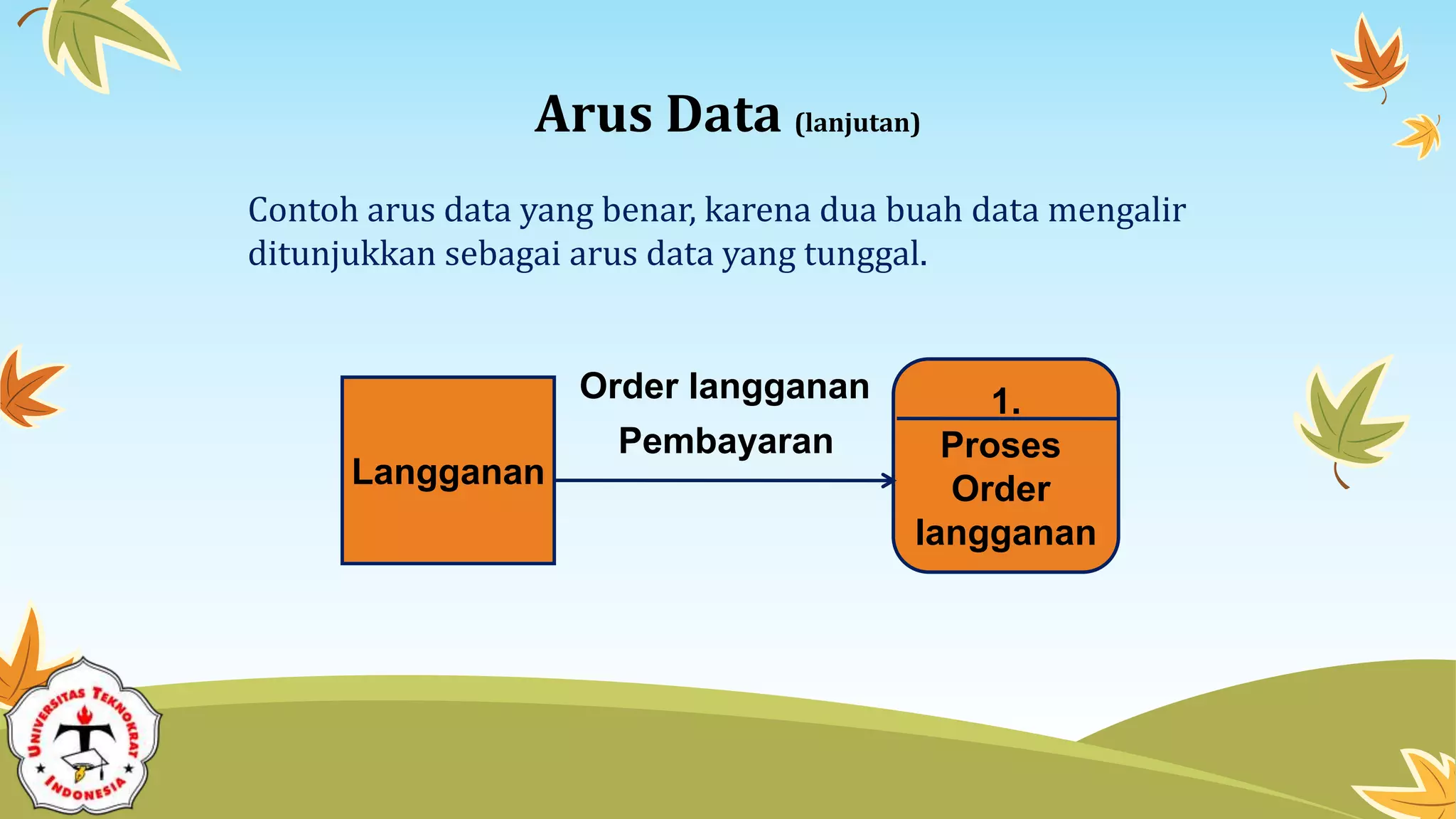 Arus Data (lanjutan)

Contoh arus data yang benar, karena dua buah data mengalir ditunjukkan sebagai arus data yang tunggal.

Langganan

Order langganan

Pembayaran

1.

Proses Order langganan

UNIVERSITAS TEKNOKRAT INDONESIA